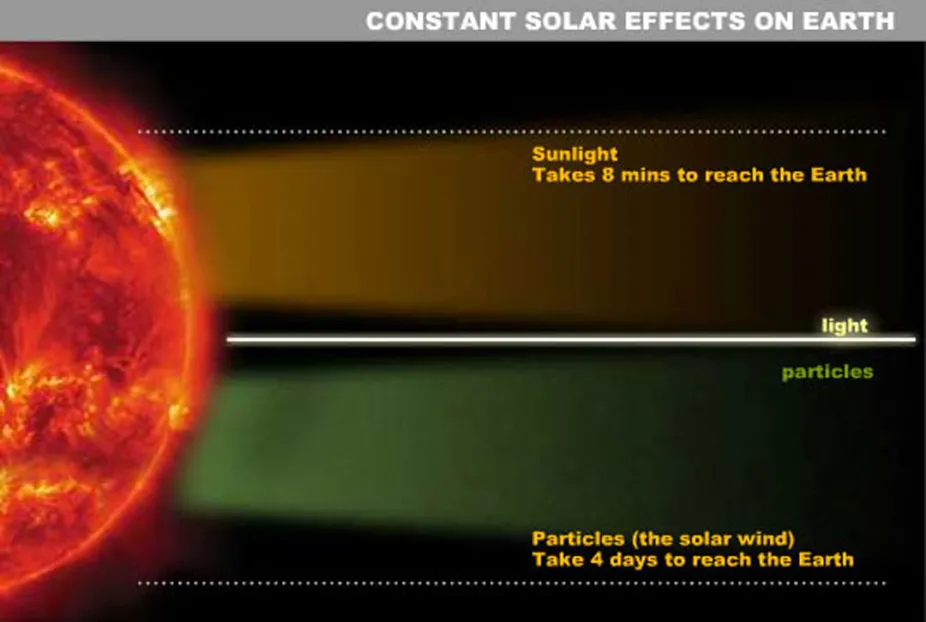 CONSTANT SOLAR EFFECTS ON EARTH

Sunlight
Takes 8 mins to reach the Earth

light

particles

Particles (the solar wind)
Take 4 days to reach the Earth